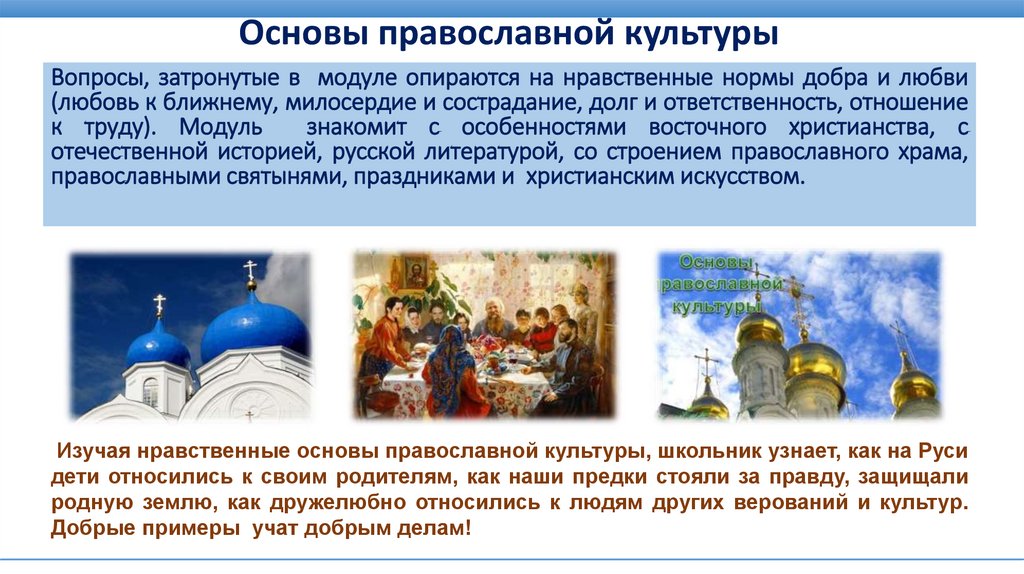 Основы православной культуры

Вопросы, затронутые в модуле опираются на нравственные нормы добра и любви (любовь к ближнему, милосердие и сострадание, долг и ответственность, отношение к труду). Модуль знакомит с особенностями восточного христианства, с отечественной историей, русской литературой, со строением православного храма, православными святынями, праздниками и христианским искусством.

Основы православной культуры

Изучая нравственные основы православной культуры, школьник узнает, как на Руси дети относились к своим родителям, как наши предки стояли за правду, защищали родную землю, как дружелюбно относились к людям других верований и культур. Добрые примеры учат добрым делам!